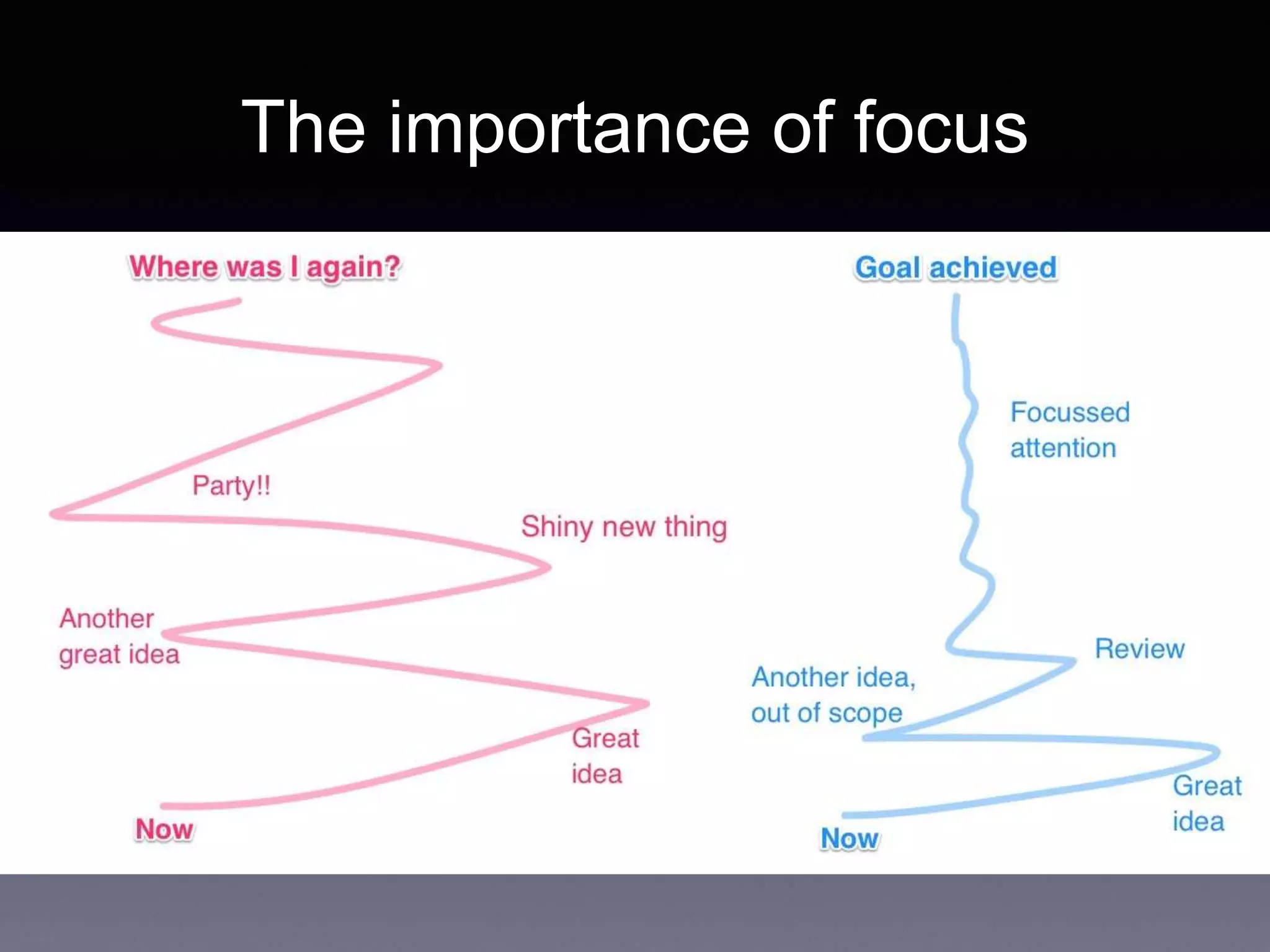 The importance of focus

Where was I again?

Party!!

Shiny new thing

Another great idea

Great idea

Now

Goal achieved

Focussed attention

Review

Another idea, out of scope

Great idea

Now